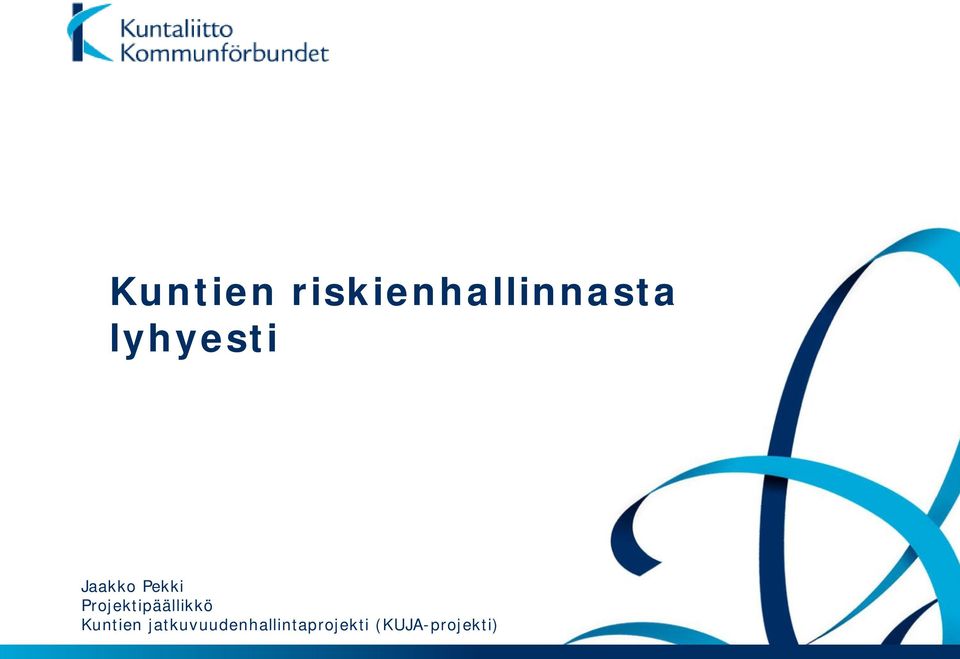 Kuntaliitto
Kommunförbundet

Kuntien riskienhallinnasta lyhyesti

Jaakko Pekki
Projektipäällikkö
Kuntien jatkuvuudenhallintaprojekti (KUJA-projekti)